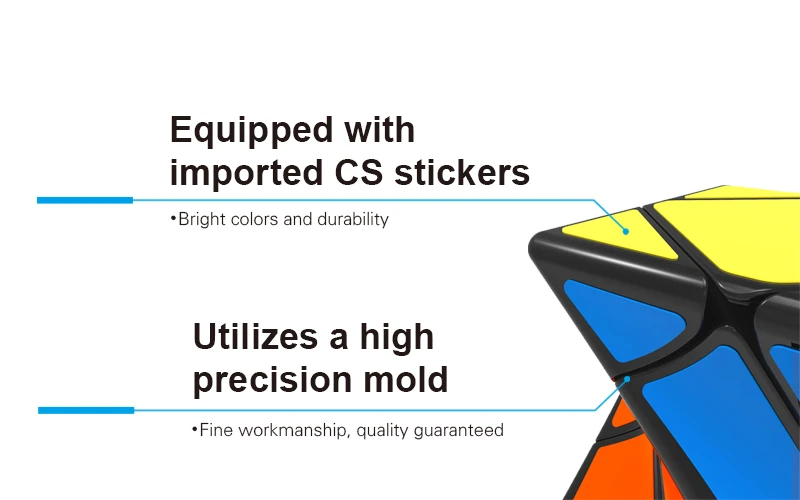 Equipped with imported CS stickers

•Bright colors and durability

Utilizes a high precision mold

•Fine workmanship, quality guaranteed